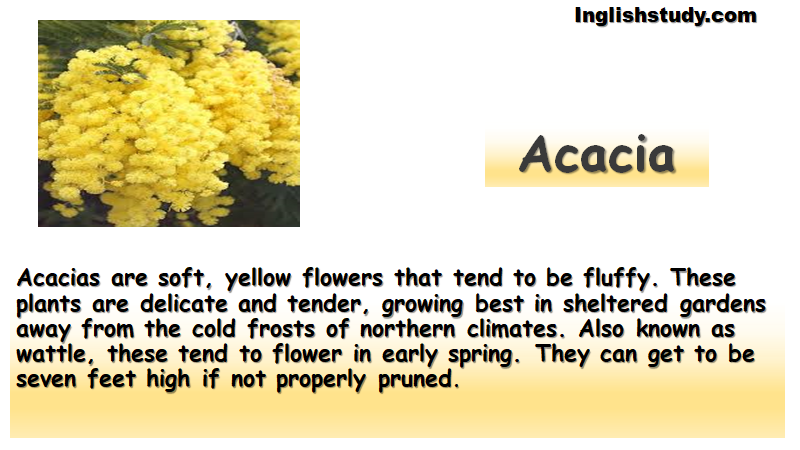 Inglishstudy.com

Acacia

Acacias are soft, yellow flowers that tend to be fluffy. These plants are delicate and tender, growing best in sheltered gardens away from the cold frosts of northern climates. Also known as wattle, these tend to flower in early spring. They can get to be seven feet high if not properly pruned.